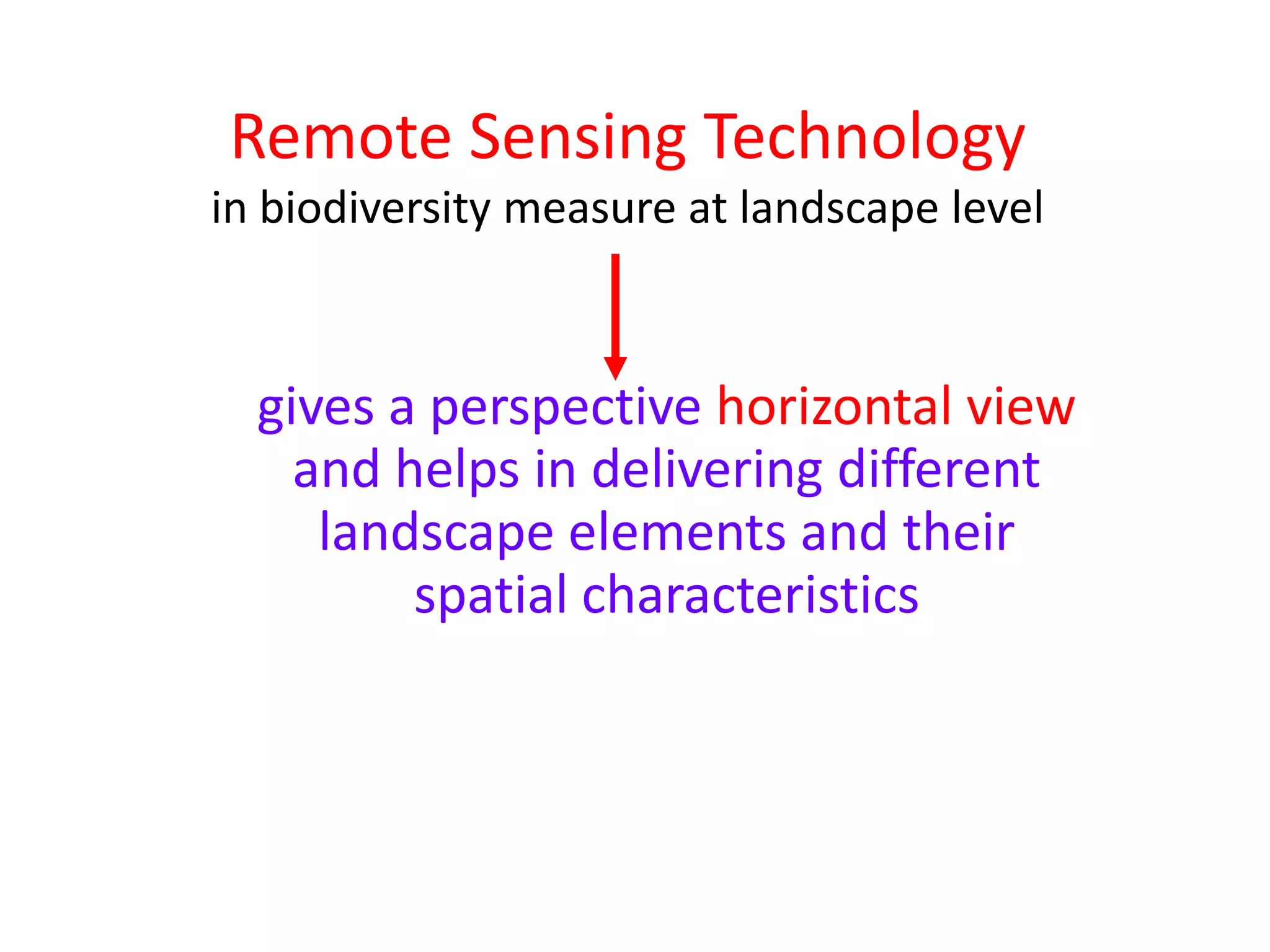 Remote Sensing Technology
in biodiversity measure at landscape level

gives a perspective horizontal view and helps in delivering different landscape elements and their spatial characteristics